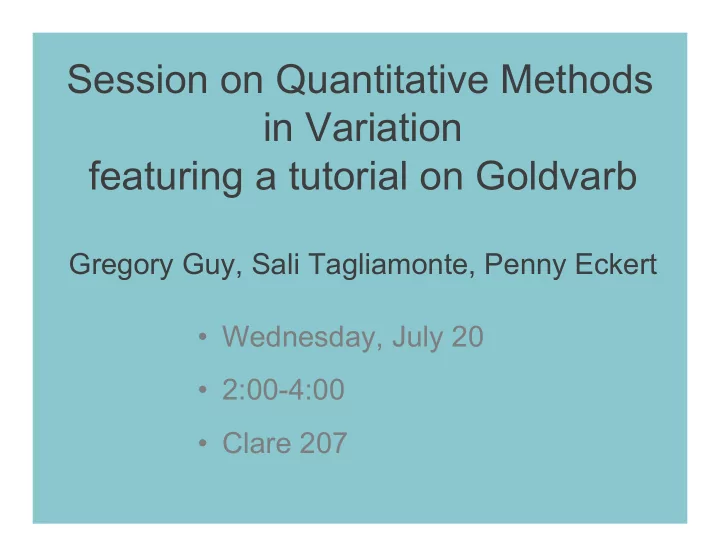 Session on Quantitative Methods in Variation
featuring a tutorial on Goldvarb

Gregory Guy, Sali Tagliamonte, Penny Eckert

• Wednesday, July 20
• 2:00-4:00
• Clare 207